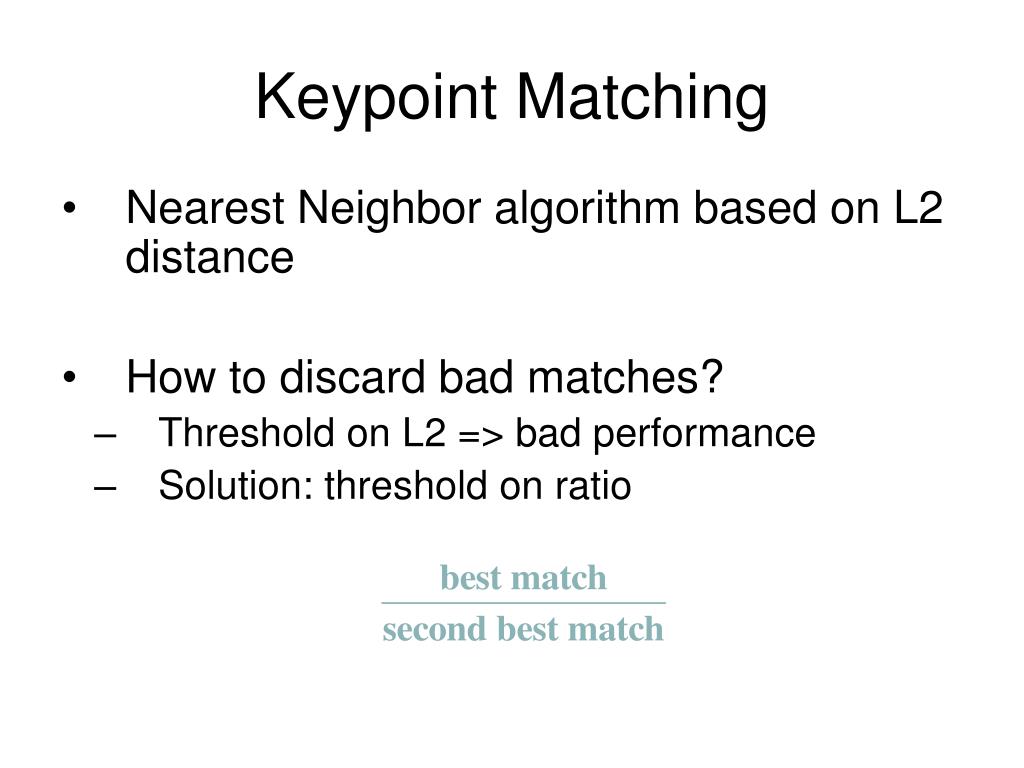 Keypoint Matching

• Nearest Neighbor algorithm based on L2 distance

• How to discard bad matches?
– Threshold on L2 => bad performance
– Solution: threshold on ratio

$\frac{\text{best match}}{\text{second best match}}$